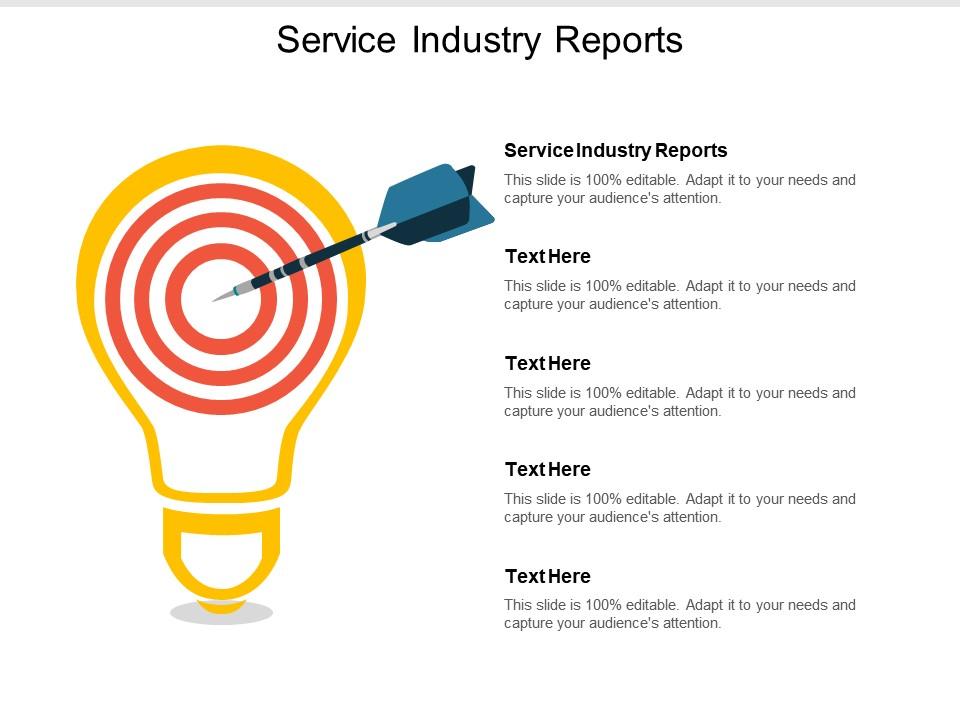 Service Industry Reports

Service Industry Reports

This slide is 100% editable. Adapt it to your needs and capture your audience's attention.

Text Here

This slide is 100% editable. Adapt it to your needs and capture your audience's attention.

Text Here

This slide is 100% editable. Adapt it to your needs and capture your audience's attention.

Text Here

This slide is 100% editable. Adapt it to your needs and capture your audience's attention.

Text Here

This slide is 100% editable. Adapt it to your needs and capture your audience's attention.